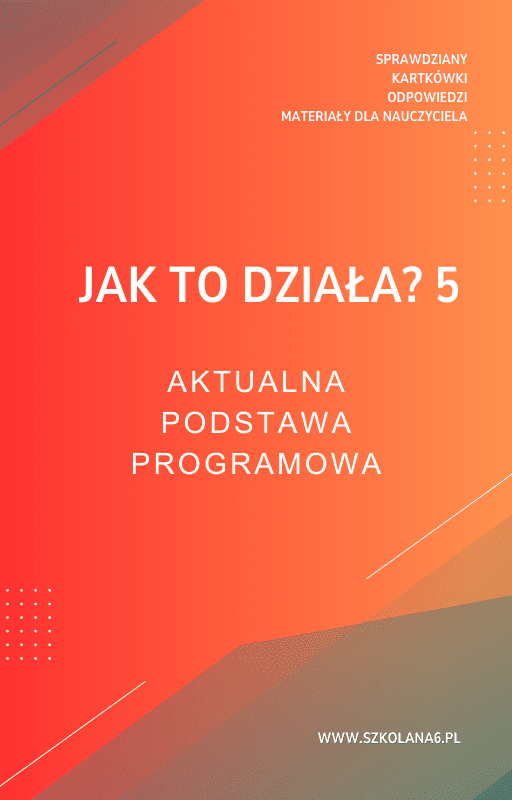 SPRAWDZIANY
KARTKÓWKI
ODPOWIEDZI
MATERIAŁY DLA NAUCZYCIELA

JAK TO DZIAŁA? 5

AKTUALNA
PODSTAWA
PROGRAMOWA

WWW.SZKOLANA6.PL